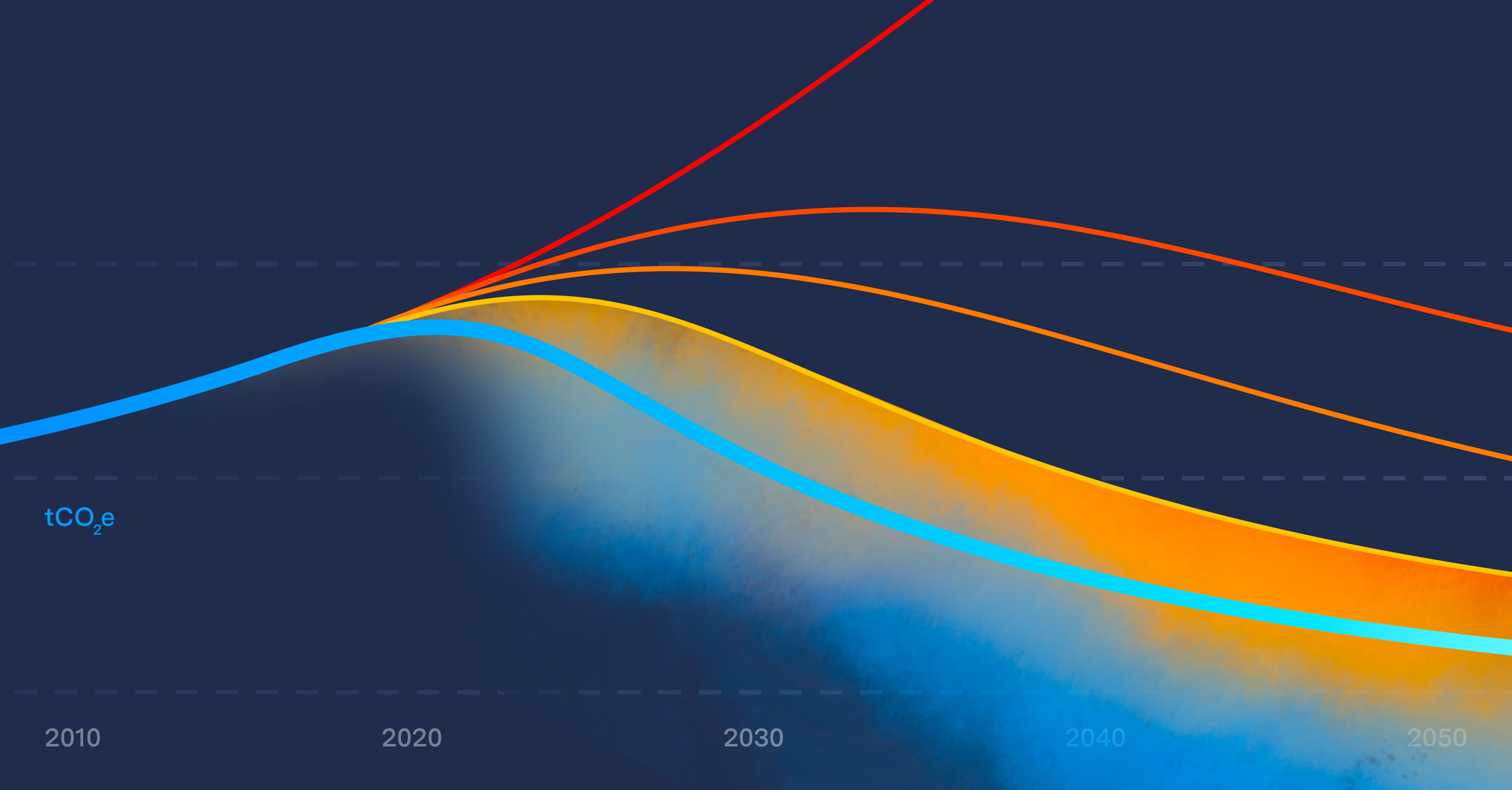 $tCO_2e$

2010 2020 2030 2040 2050